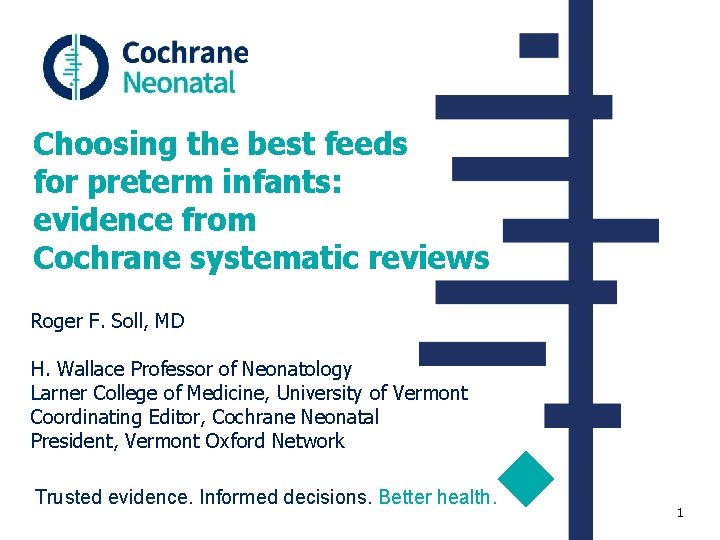 Cochrane
Neonatal

Choosing the best feeds for preterm infants: evidence from Cochrane systematic reviews

Roger F. Soll, MD

H. Wallace Professor of Neonatology
Larner College of Medicine, University of Vermont
Coordinating Editor, Cochrane Neonatal
President, Vermont Oxford Network

Trusted evidence. Informed decisions. Better health.

1